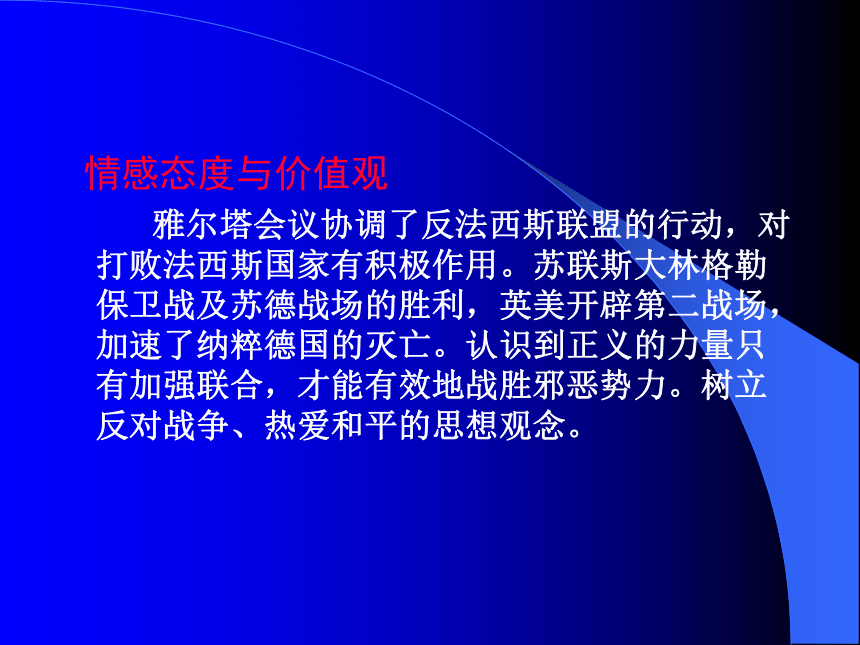 情感态度与价值观

雅尔塔会议协调了反法西斯联盟的行动，对打败法西斯国家有积极作用。苏联斯大林格勒保卫战及苏德战场的胜利，英美开辟第二战场，加速了纳粹德国的灭亡。认识到正义的力量只有加强联合，才能有效地战胜邪恶势力。树立反对战争、热爱和平的思想观念。